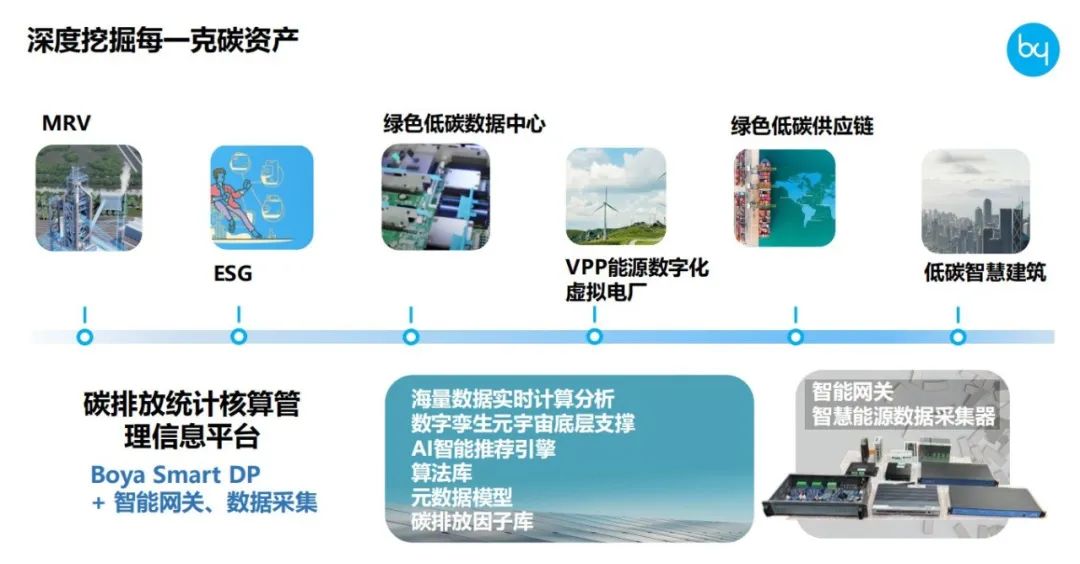 深度挖掘每一克碳资产

by

MRV

ESG

绿色低碳数据中心

VPP能源数字化虚拟电厂

绿色低碳供应链

低碳智慧建筑

碳排放统计核算管理信息平台

Boya Smart DP
+ 智能网关、数据采集

海量数据实时计算分析
数字孪生元宇宙底层支撑
AI智能推荐引擎
算法库
元数据模型
碳排放因子库

智能网关
智慧能源数据采集器